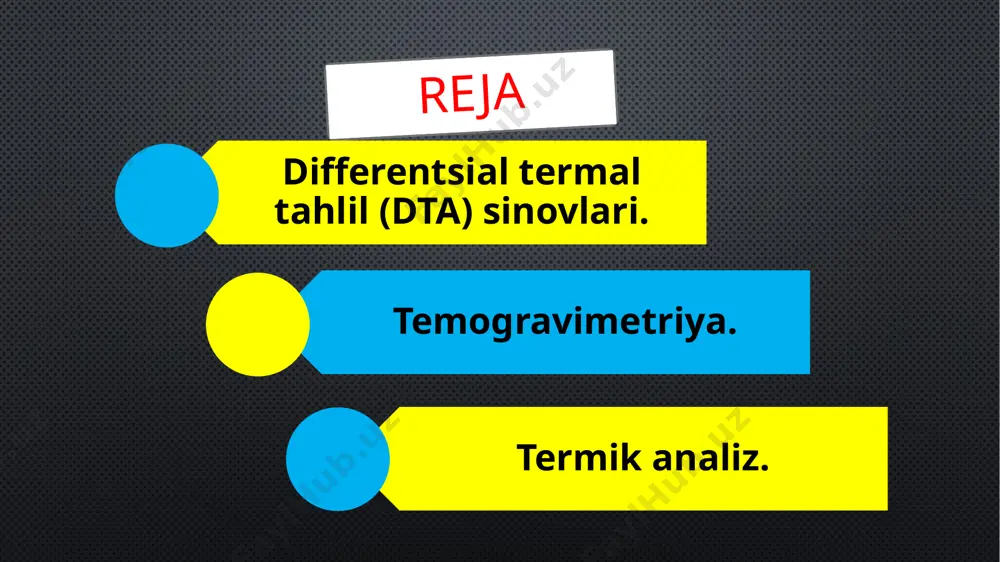 REJA

Differentsial termal tahlil (DTA) sinovlari.

Temogravimetriya.

Termik analiz.